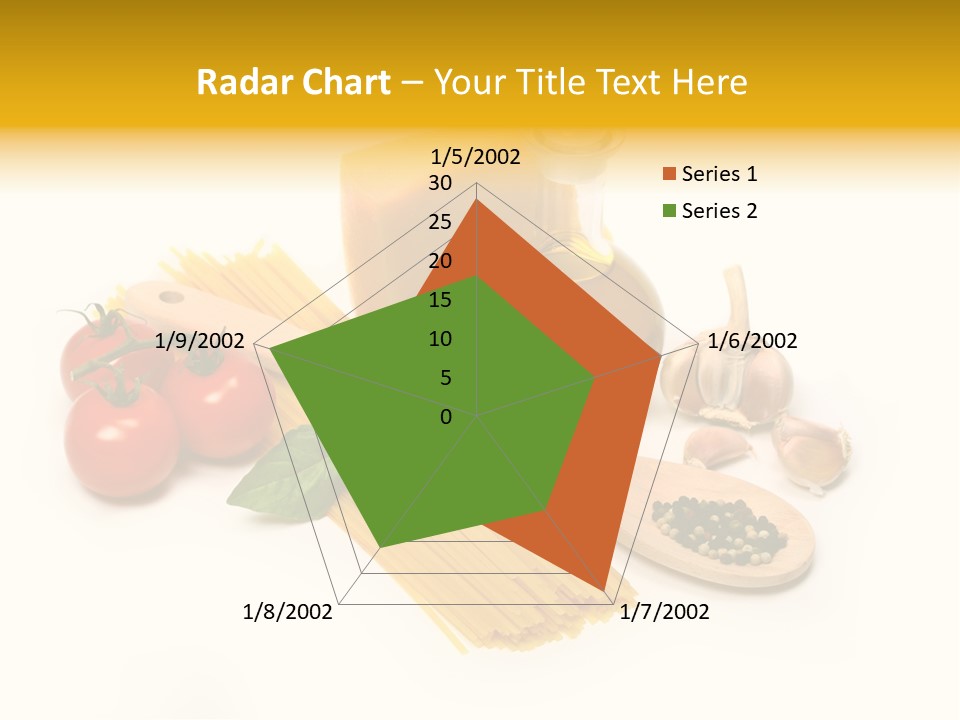 Radar Chart – Your Title Text Here

1/5/2002
30
25
20
15
10
5
0
1/6/2002
1/7/2002
1/8/2002
1/9/2002

Series 1
Series 2